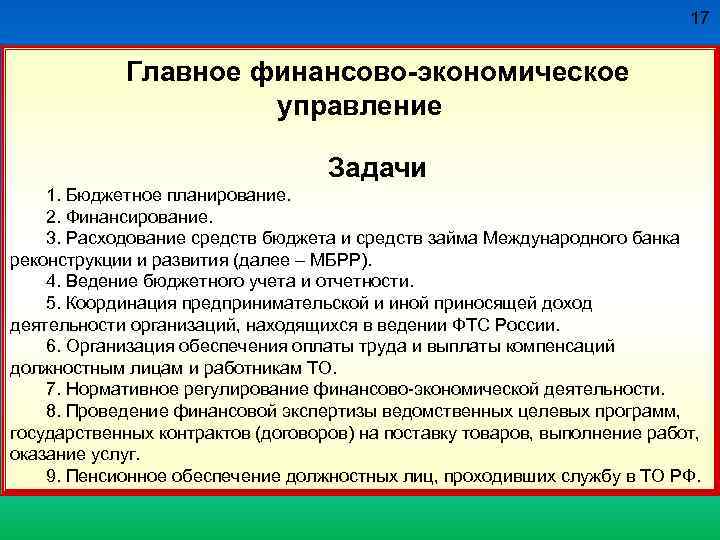 17

Главное финансово-экономическое управление

Задачи

1. Бюджетное планирование.

2. Финансирование.

3. Расходование средств бюджета и средств займа Международного банка реконструкции и развития (далее – МБРР).

4. Ведение бюджетного учета и отчетности.

5. Координация предпринимательской и иной приносящей доход деятельности организаций, находящихся в ведении ФТС России.

6. Организация обеспечения оплаты труда и выплаты компенсаций должностным лицам и работникам ТО.

7. Нормативное регулирование финансово-экономической деятельности.

8. Проведение финансовой экспертизы ведомственных целевых программ, государственных контрактов (договоров) на поставку товаров, выполнение работ, оказание услуг.

9. Пенсионное обеспечение должностных лиц, проходивших службу в ТО РФ.